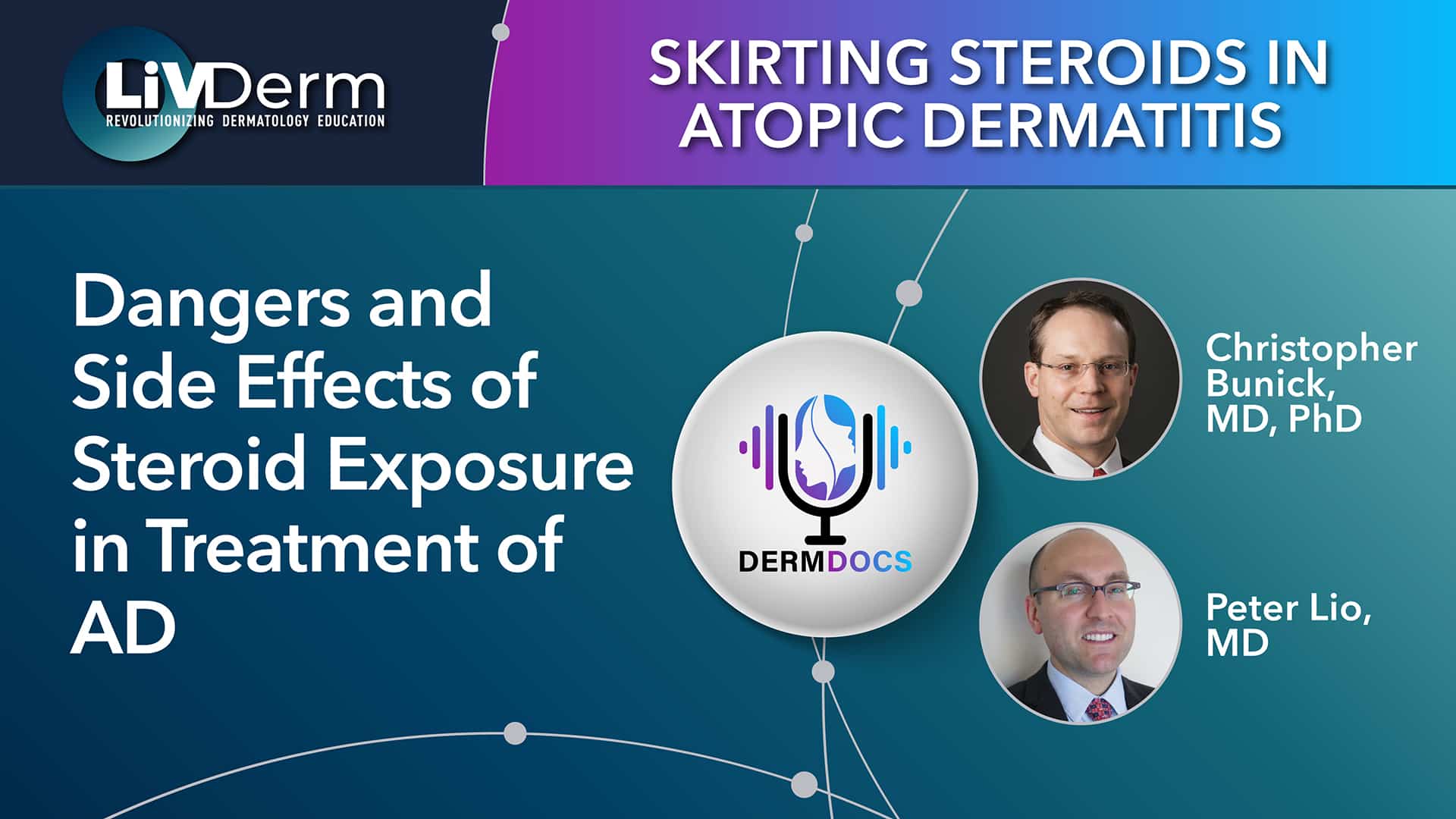 LiVDerm
REVOLUTIONIZING DERMATOLOGY EDUCATION

SKIRTING STEROIDS IN ATOPIC DERMATITIS

Dangers and Side Effects of Steroid Exposure in Treatment of AD

DERMDOCS

Christopher Bunick, MD, PhD

Peter Lio, MD